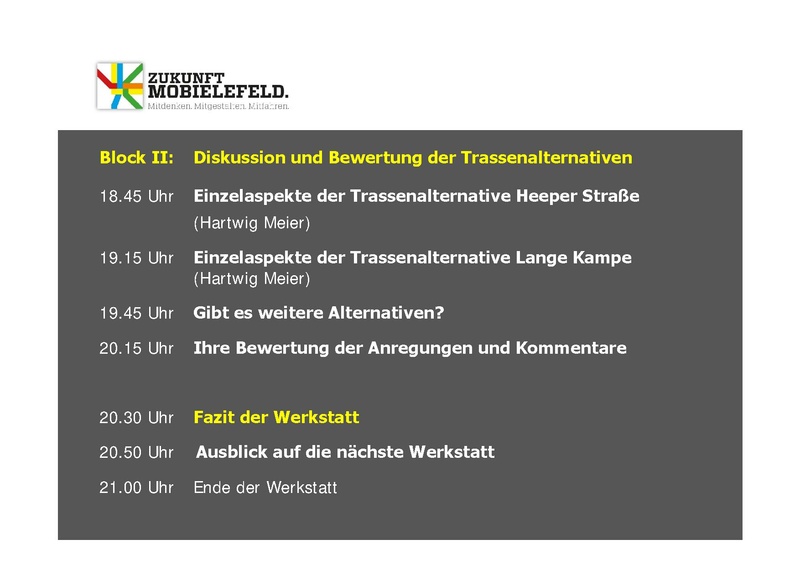 ZUKUNFT
MOBIELEFELD.
Mitdenken. Mitgestalten. Mitfahren.

Block II: Diskussion und Bewertung der Trassenalternativen

18.45 Uhr Einzelaspekte der Trassenalternative Heeper Straße
(Hartwig Meier)

19.15 Uhr Einzelaspekte der Trassenalternative Lange Kampe
(Hartwig Meier)

19.45 Uhr Gibt es weitere Alternativen?

20.15 Uhr Ihre Bewertung der Anregungen und Kommentare

20.30 Uhr Fazit der Werkstatt

20.50 Uhr Ausblick auf die nächste Werkstatt

21.00 Uhr Ende der Werkstatt